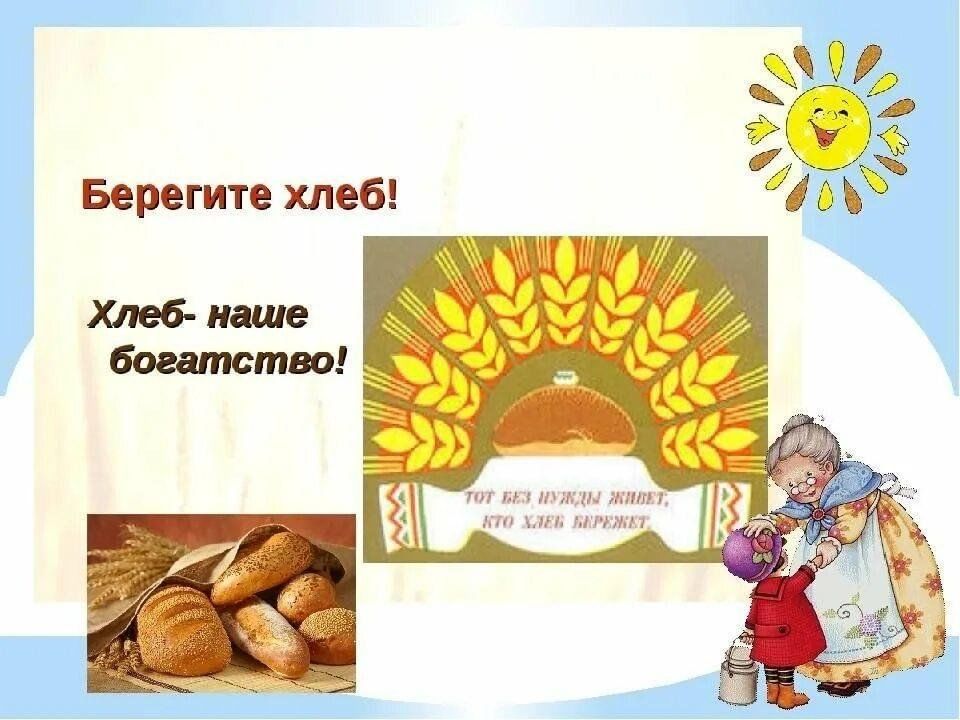 Берегите хлеб!

Хлеб- наше богатство!

ТОТ БЕЗ НУЖДЫ ЖИВЕТ, КТО ХЛЕБ БЕРЕЖЕТ